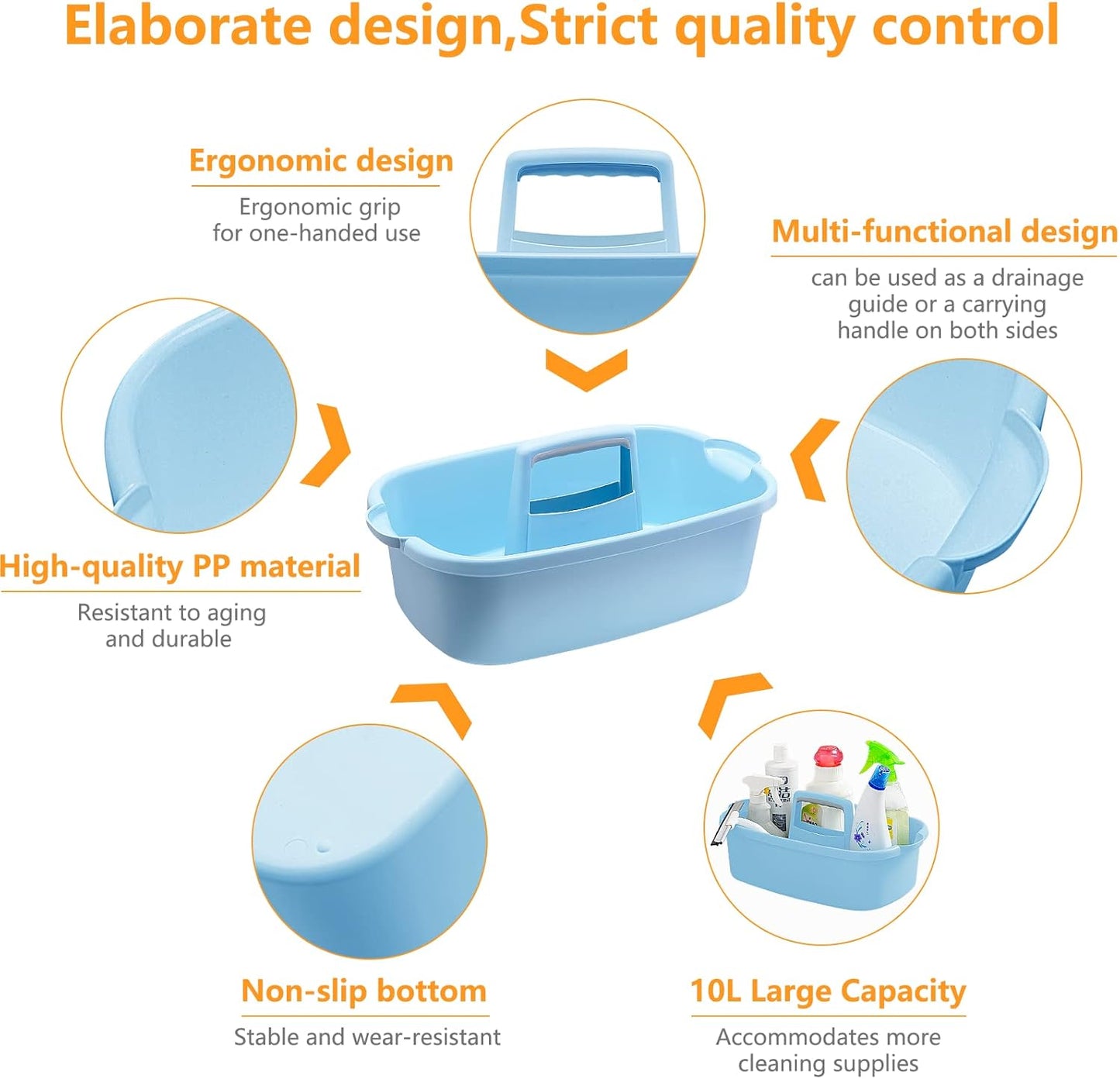 Elaborate design,Strict quality control

Ergonomic design

Ergonomic grip for one-handed use

Multi-functional design

can be used as a drainage guide or a carrying handle on both sides

High-quality PP material

Resistant to aging and durable

Non-slip bottom

Stable and wear-resistant

10L Large Capacity

Accommodates more cleaning supplies